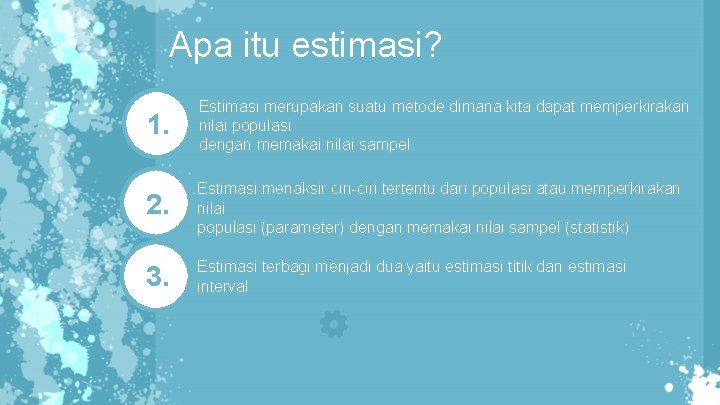 Apa itu estimasi?

1.

Estimasi merupakan suatu metode dimana kita dapat memperkirakan nilai populasi
dengan memakai nilai sampel.

2.

Estimasi menaksir ciri-ciri tertentu dari populasi atau memperkirakan nilai
populasi (parameter) dengan memakai nilai sampel (statistik)

3.

Estimasi terbagi menjadi dua yaitu estimasi titik dan estimasi interval